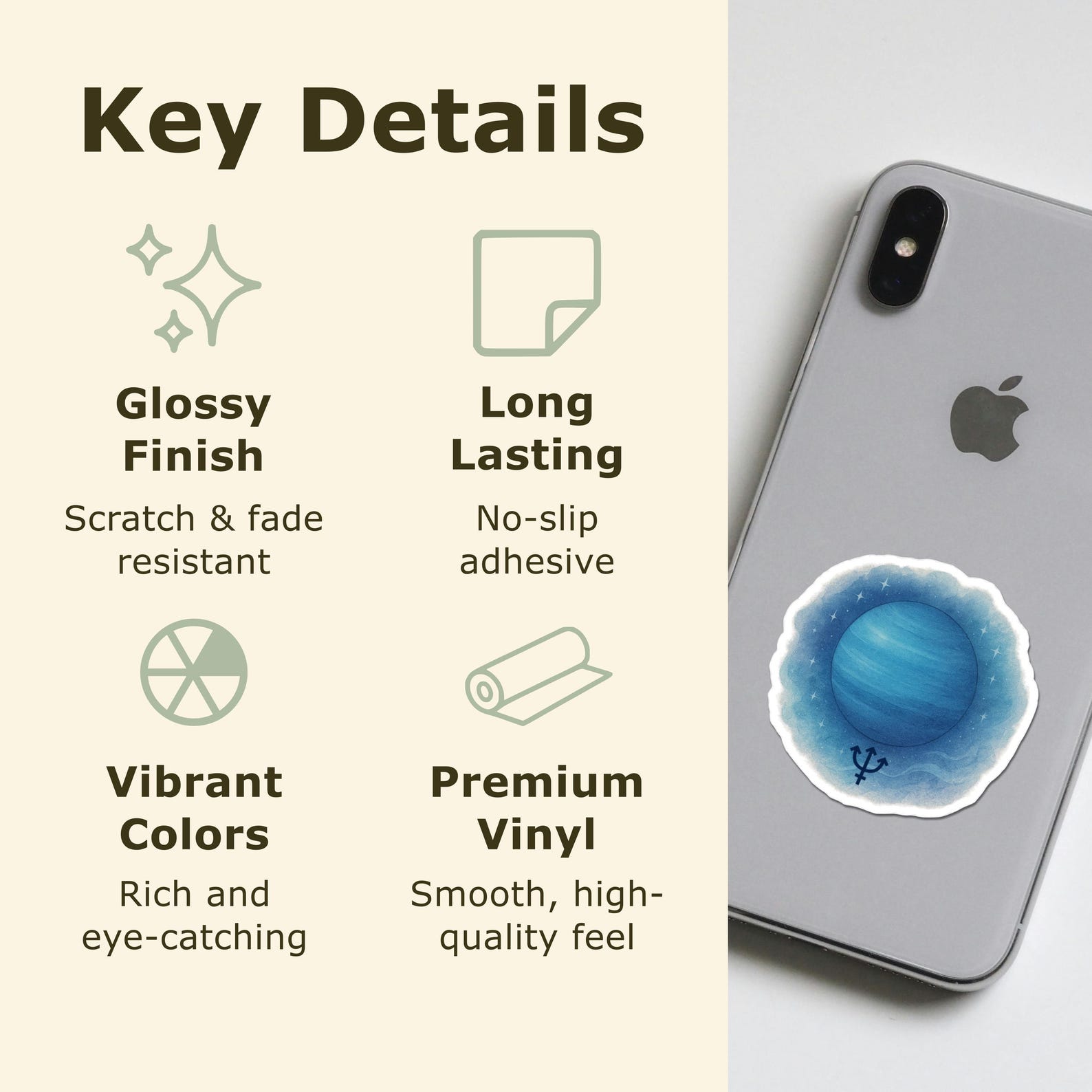 Key Details

Glossy Finish

Scratch & fade resistant

Long Lasting

No-slip adhesive

Vibrant Colors

Rich and eye-catching

Premium Vinyl

Smooth, high-quality feel